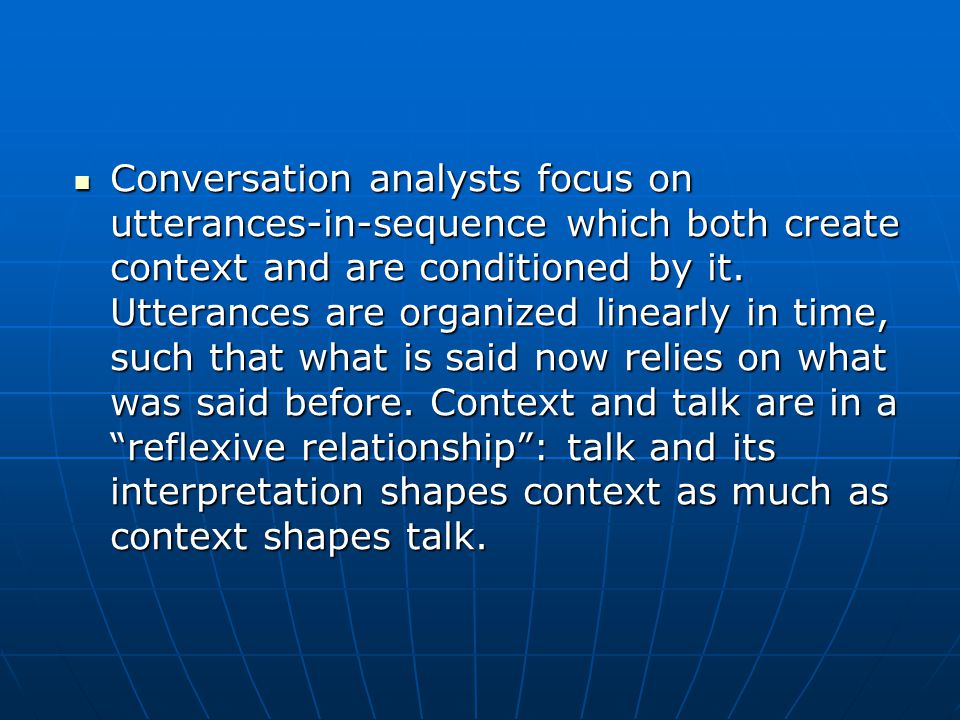 ▪ Conversation analysts focus on utterances-in-sequence which both create context and are conditioned by it. Utterances are organized linearly in time, such that what is said now relies on what was said before. Context and talk are in a “reflexive relationship”: talk and its interpretation shapes context as much as context shapes talk.